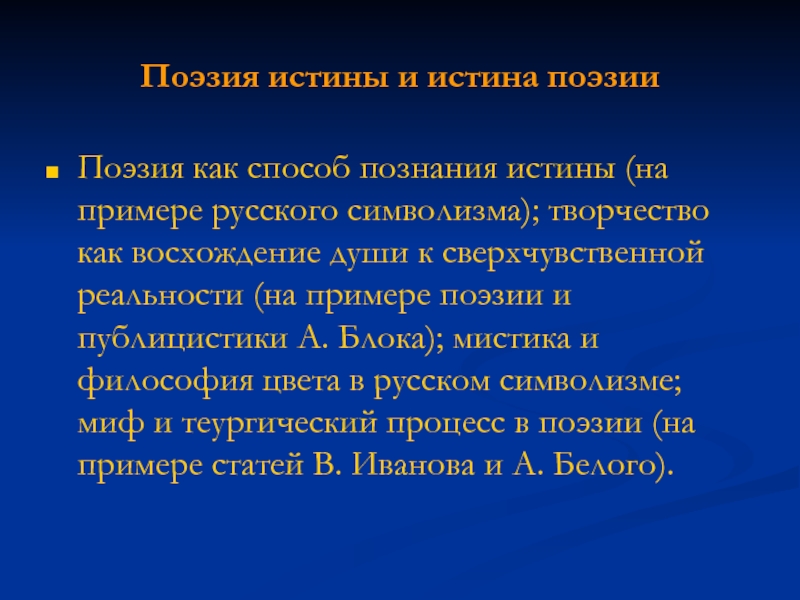 Поэзия истины и истина поэзии

Поэзия как способ познания истины (на примере русского символизма); творчество как восхождение души к сверхчувственной реальности (на примере поэзии и публицистики А. Блока); мистика и философия цвета в русском символизме; миф и теургический процесс в поэзии (на примере статей В. Иванова и А. Белого).